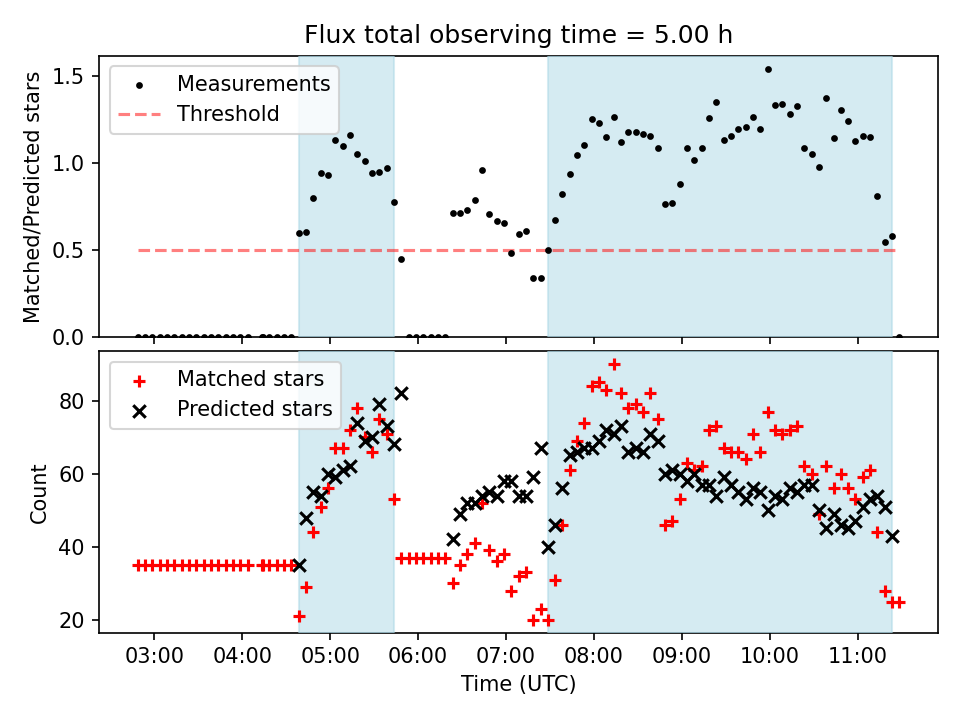 Flux total observing time = 5.00 h

Measurements
Threshold

Matched/Predicted stars

1.5
1.0
0.5
0.0

Matched stars
Predicted stars

Count

80
60
40
20

03:00 04:00 05:00 06:00 07:00 08:00 09:00 10:00 11:00

Time (UTC)